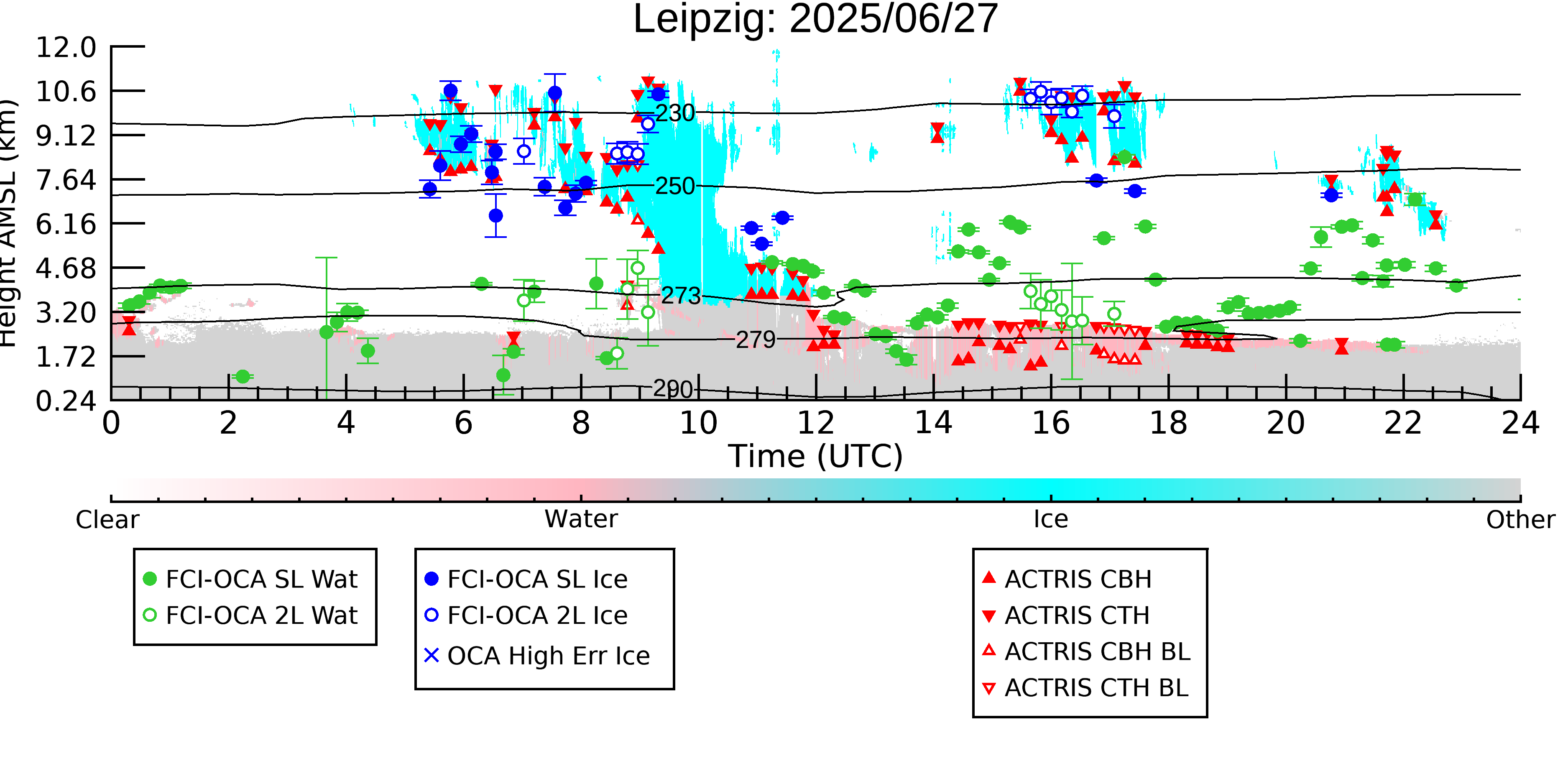 Leipzig: 2025/06/27

Height AMSL (km)

12.0
10.6
9.12
7.64
6.16
4.68
3.20
1.72
0.24

230
250
273
279
290

0 2 4 6 8 10 12 14 16 18 20 22 24

Time (UTC)

Clear
Water
Ice
Other

FCI-OCA SL Wat
FCI-OCA 2L Wat

FCI-OCA SL Ice
FCI-OCA 2L Ice
OCA High Err Ice

ACTRIS CBH
ACTRIS CTH
ACTRIS CBH BL
ACTRIS CTH BL